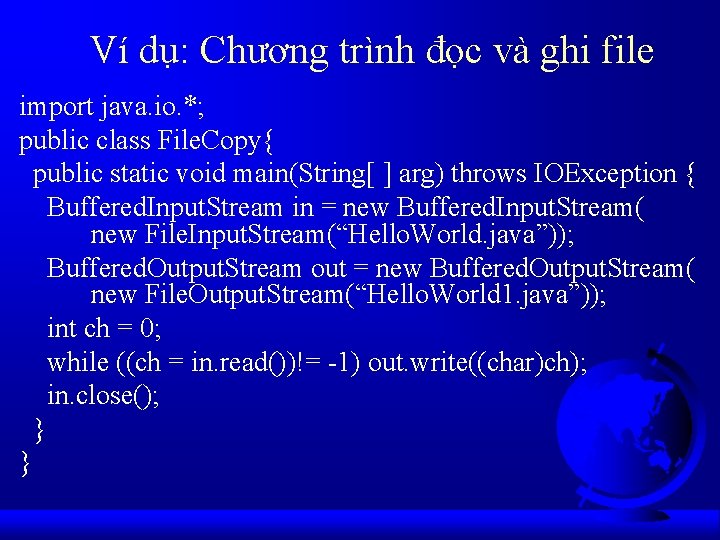 Ví dụ: Chương trình đọc và ghi file

import java.io.*;
public class FileCopy{
public static void main(String[ ] arg) throws IOException {
BufferedInputStream in = new BufferedInputStream(
new FileInputStream(“HelloWorld.java”));
BufferedOutputStream out = new BufferedOutputStream(
new FileOutputStream(“HelloWorld1.java”));
int ch = 0;
while ((ch = in.read())!= -1) out.write((char)ch);
in.close();
}
}